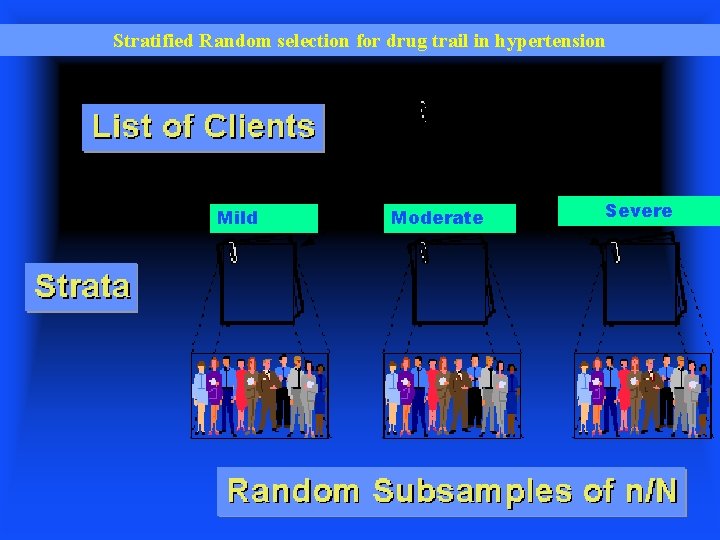 Stratified Random selection for drug trail in hypertension

List of Clients

Mild

Moderate

Severe

Strata

Random Subsamples of n/N